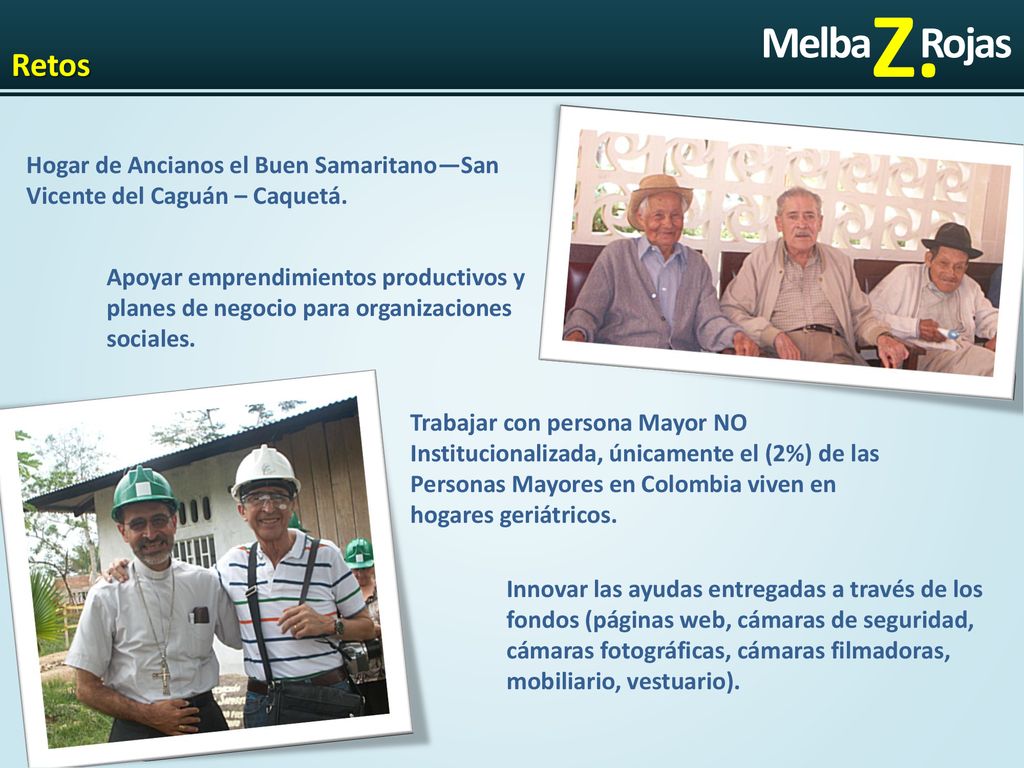 Retos

Melba Z. Rojas

Hogar de Ancianos el Buen Samaritano—San Vicente del Caguán – Caquetá.

Apoyar emprendimientos productivos y planes de negocio para organizaciones sociales.

Trabajar con persona Mayor NO Institucionalizada, únicamente el (2%) de las Personas Mayores en Colombia viven en hogares geriátricos.

Innovar las ayudas entregadas a través de los fondos (páginas web, cámaras de seguridad, cámaras fotográficas, cámaras filmadoras, mobiliario, vestuario).